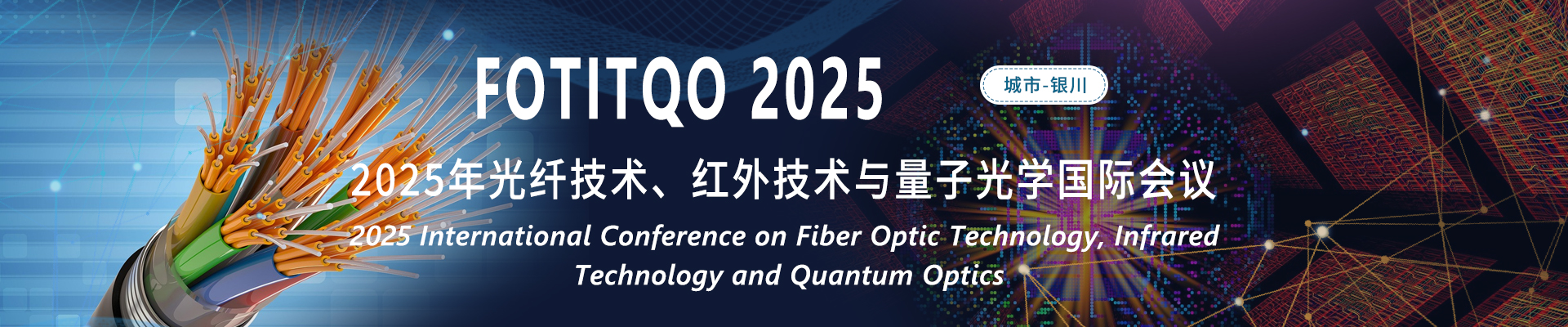 FOTITQO 2025

城市-银川

2025年光纤技术、红外技术与量子光学国际会议

2025 International Conference on Fiber Optic Technology, Infrared Technology and Quantum Optics